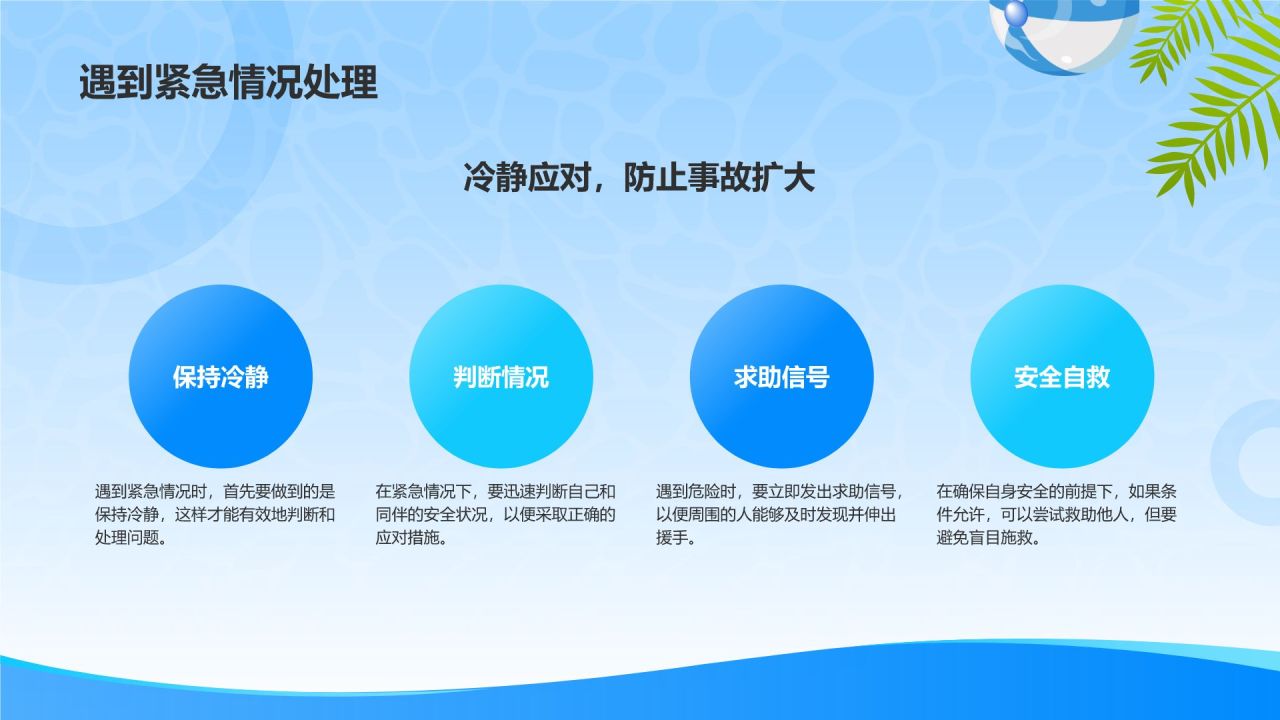 遇到紧急情况处理

冷静应对，防止事故扩大

保持冷静

遇到紧急情况时，首先要做到的是保持冷静，这样才能有效地判断和处理问题。

判断情况

在紧急情况下，要迅速判断自己和同伴的安全状况，以便采取正确的应对措施。

求助信号

遇到危险时，要立即发出求助信号，以便周围的人能够及时发现并伸出援手。

安全自救

在确保自身安全的前提下，如果条件允许，可以尝试救助他人，但要避免盲目施救。